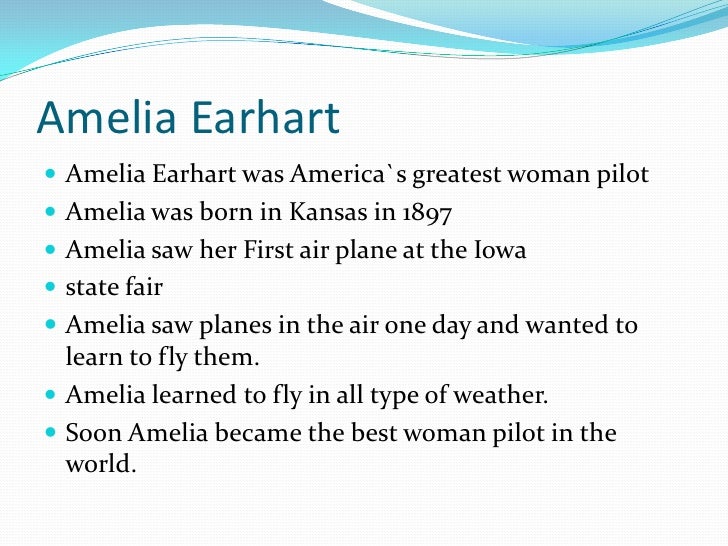 Amelia Earhart

- Amelia Earhart was America`s greatest woman pilot
- Amelia was born in Kansas in 1897
- Amelia saw her First air plane at the Iowa
- state fair
- Amelia saw planes in the air one day and wanted to learn to fly them.
- Amelia learned to fly in all type of weather.
- Soon Amelia became the best woman pilot in the world.